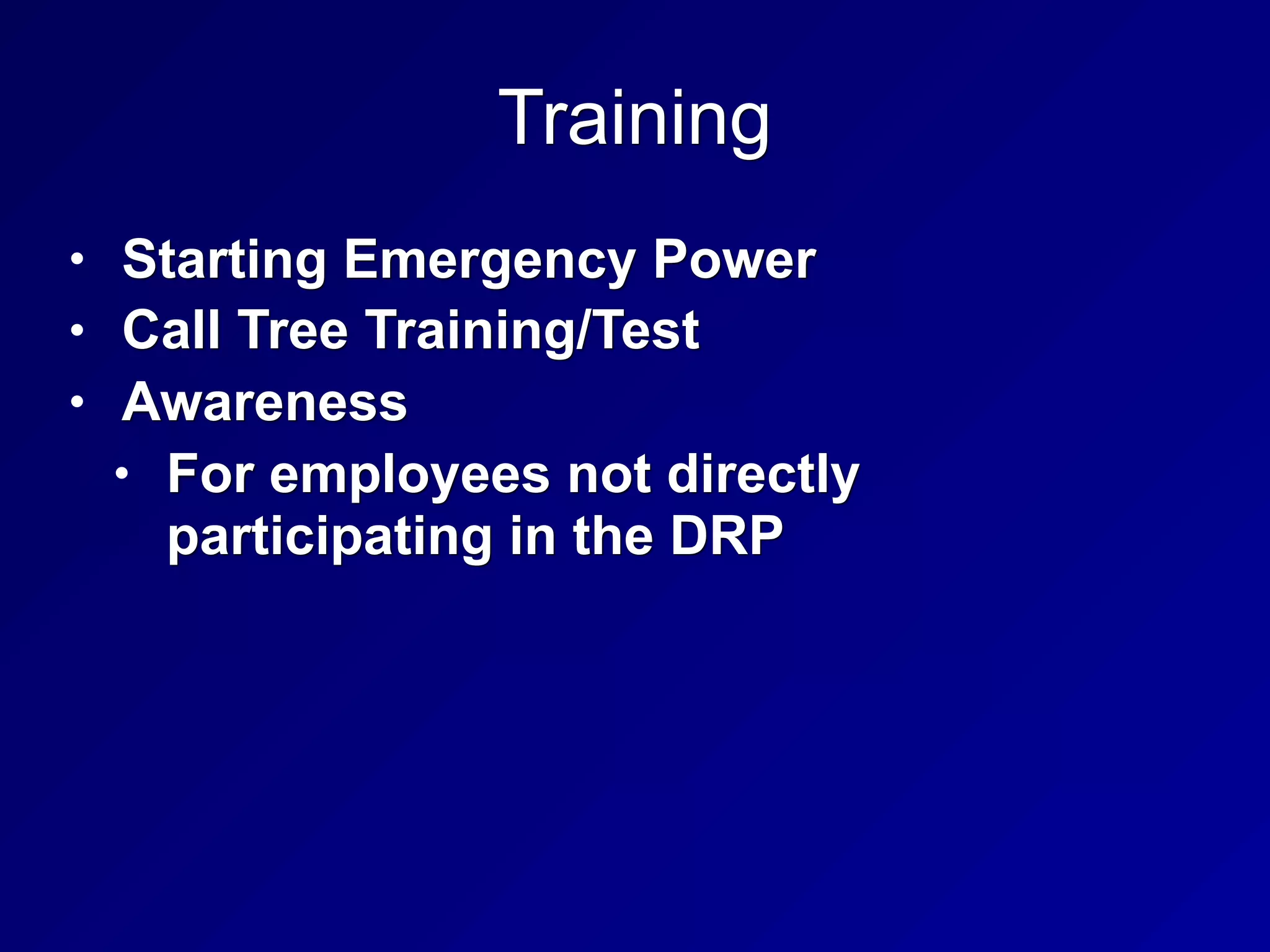 Training

• Starting Emergency Power
• Call Tree Training/Test
• Awareness
  • For employees not directly participating in the DRP